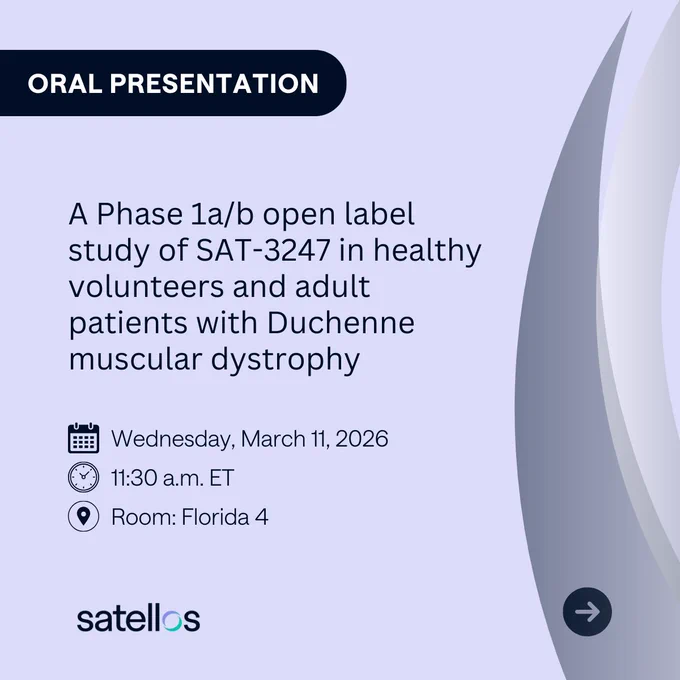 ORAL PRESENTATION

A Phase 1a/b open label study of SAT-3247 in healthy volunteers and adult patients with Duchenne muscular dystrophy

Wednesday, March 11, 2026

11:30 a.m. ET

Room: Florida 4

satellos